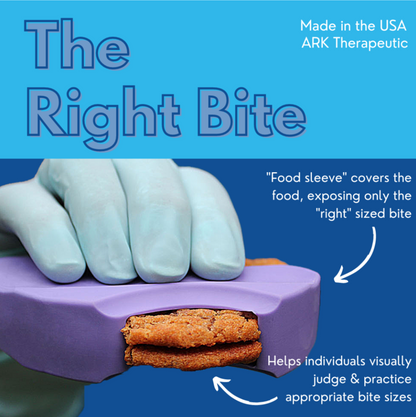 The Right Bite

Made in the USA
ARK Therapeutic

"Food sleeve" covers the food, exposing only the "right" sized bite

Helps individuals visually judge & practice appropriate bite sizes